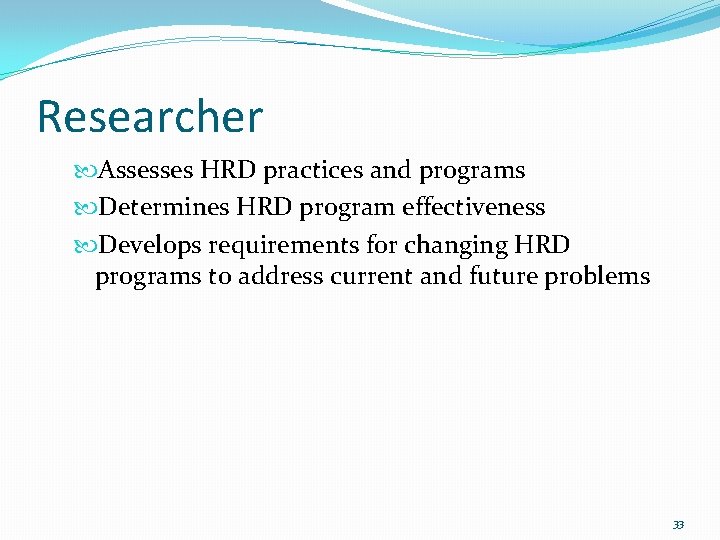 Researcher

Assesses HRD practices and programs

Determines HRD program effectiveness

Develops requirements for changing HRD programs to address current and future problems

33